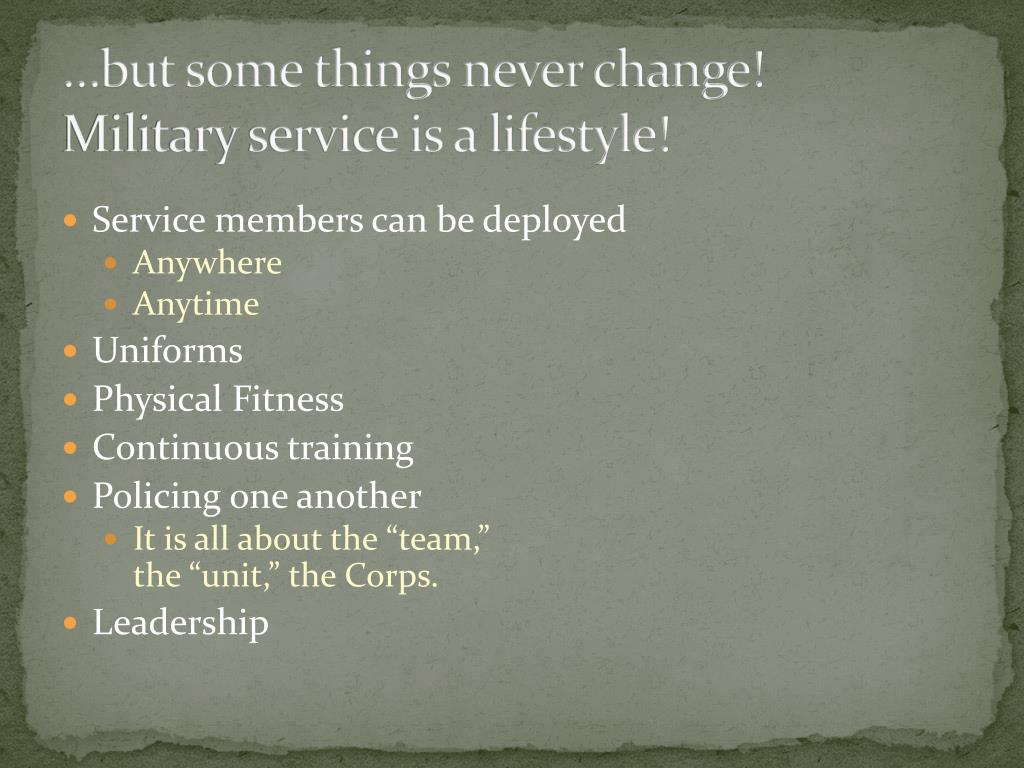 …but some things never change!
Military service is a lifestyle!

- Service members can be deployed
  - Anywhere
  - Anytime
- Uniforms
- Physical Fitness
- Continuous training
- Policing one another
  - It is all about the “team,” the “unit,” the Corps.
- Leadership